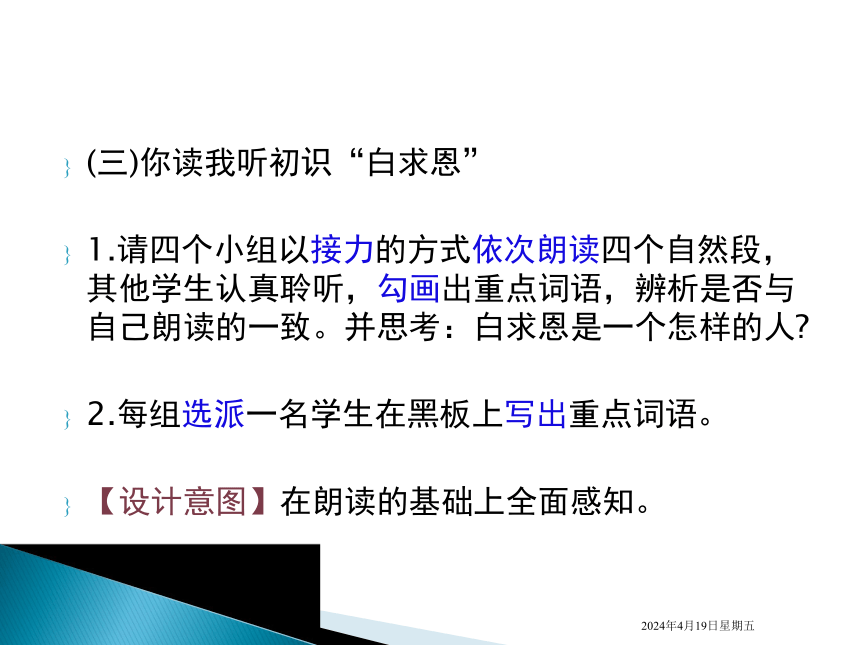 (三)你读我听初识“白求恩”

1.请四个小组以接力的方式依次朗读四个自然段，其他学生认真聆听，勾画出重点词语，辨析是否与自己朗读的一致。并思考：白求恩是一个怎样的人?

2.每组选派一名学生在黑板上写出重点词语。

【设计意图】在朗读的基础上全面感知。

2024年4月19日星期五